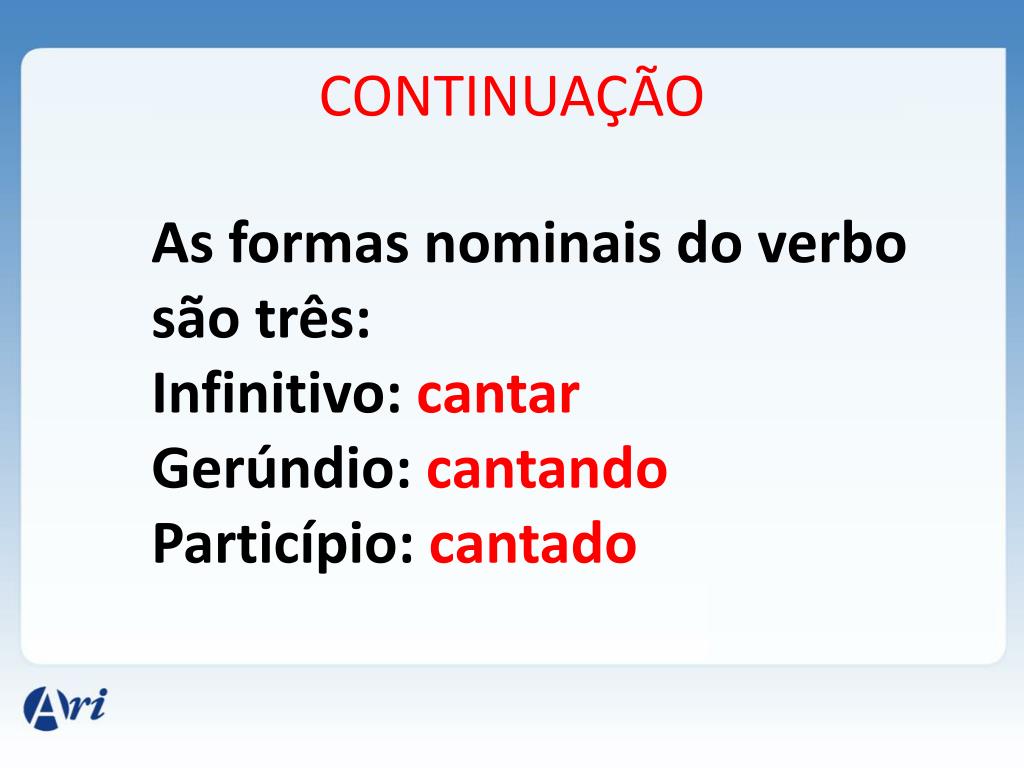 CONTINUAÇÃO

As formas nominais do verbo são três:
Infinitivo: cantar
Gerúndio: cantando
Particípio: cantado

Ari